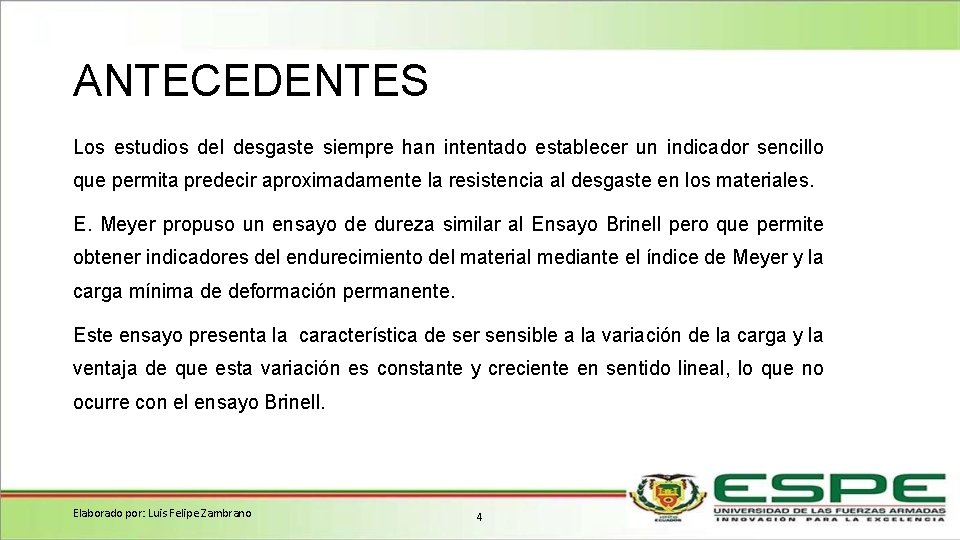 ANTECEDENTES

Los estudios del desgaste siempre han intentado establecer un indicador sencillo que permita predecir aproximadamente la resistencia al desgaste en los materiales.

E. Meyer propuso un ensayo de dureza similar al Ensayo Brinell pero que permite obtener indicadores del endurecimiento del material mediante el índice de Meyer y la carga mínima de deformación permanente.

Este ensayo presenta la característica de ser sensible a la variación de la carga y la ventaja de que esta variación es constante y creciente en sentido lineal, lo que no ocurre con el ensayo Brinell.

Elaborado por: Luis Felipe Zambrano

4

ESPE
UNIVERSIDAD DE LAS FUERZAS ARMADAS
INNOVACIÓN PARA LA EXCELENCIA